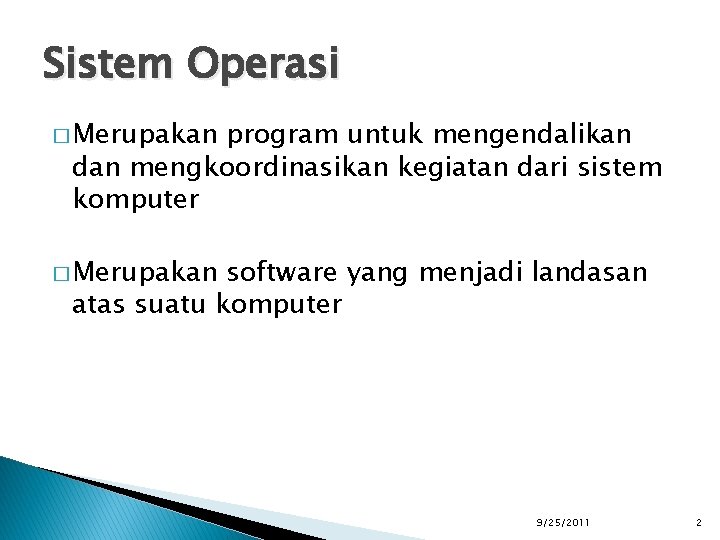 Sistem Operasi

□ Merupakan program untuk mengendalikan dan mengkoordinasikan kegiatan dari sistem komputer

□ Merupakan software yang menjadi landasan atas suatu komputer

9/25/2011

2